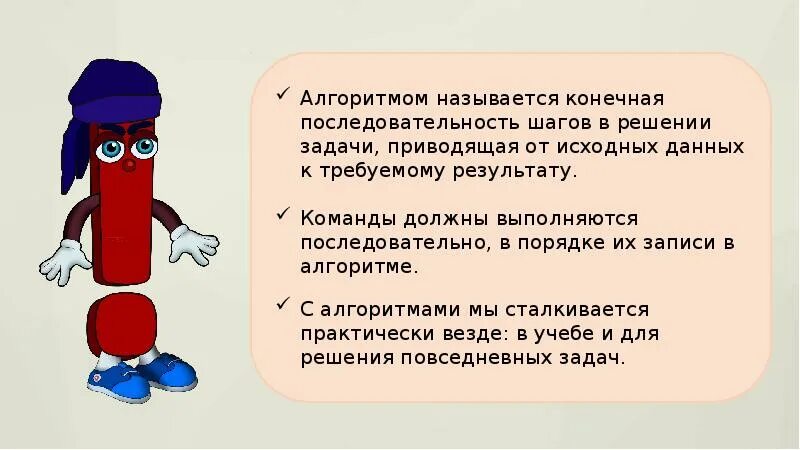 ✓ Алгоритмом называется конечная последовательность шагов в решении задачи, приводящая от исходных данных к требуемому результату.

✓ Команды должны выполняются последовательно, в порядке их записи в алгоритме.

✓ С алгоритмами мы сталкивается практически везде: в учебе и для решения повседневных задач.